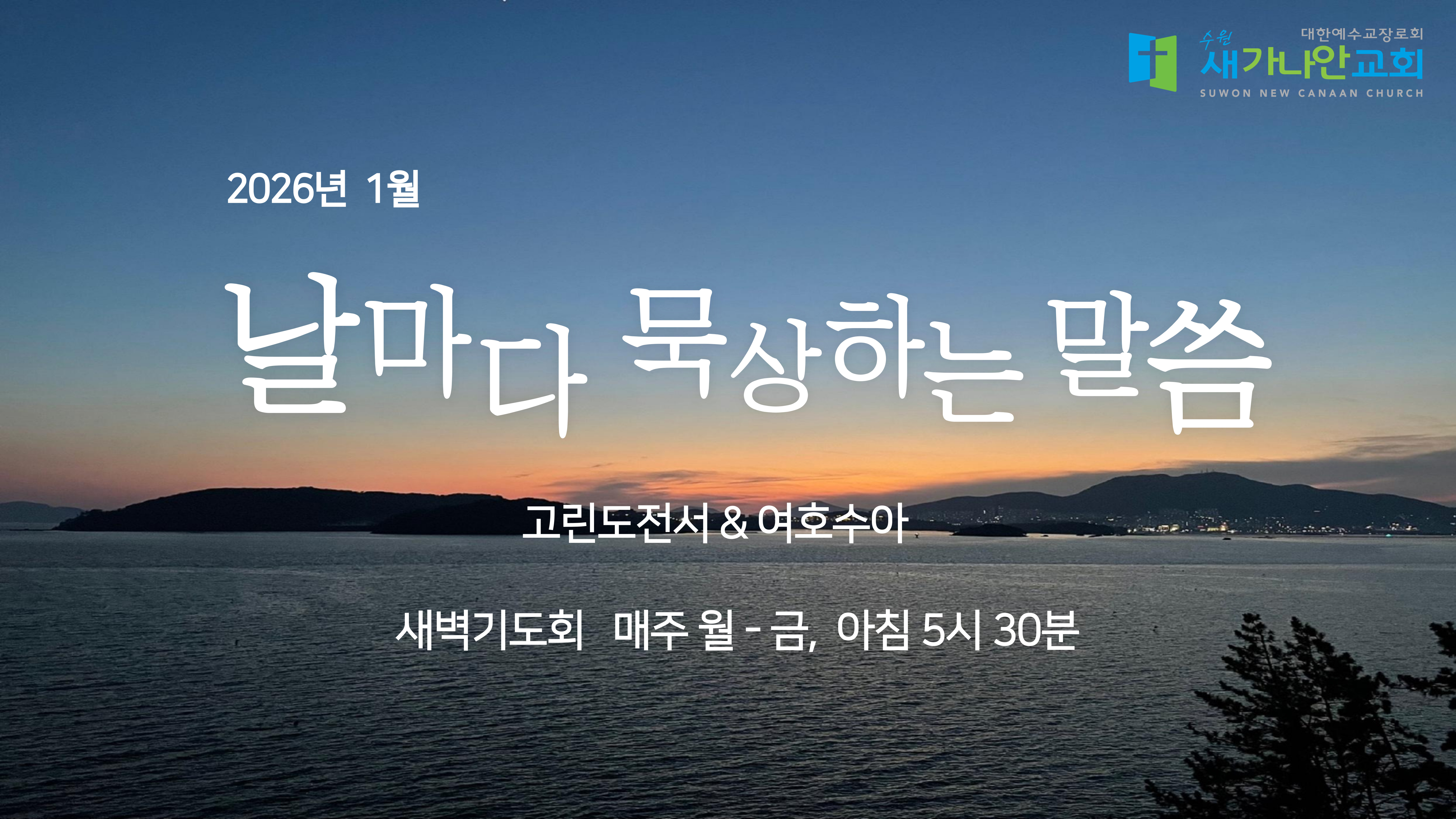 수원 대한예수교장로회
새가나안교회
SUWON NEW CANAAN CHURCH

2026년 1월

날마다 묵상하는 말씀

고린도전서 & 여호수아

새벽기도회 매주 월 - 금, 아침 5시 30분